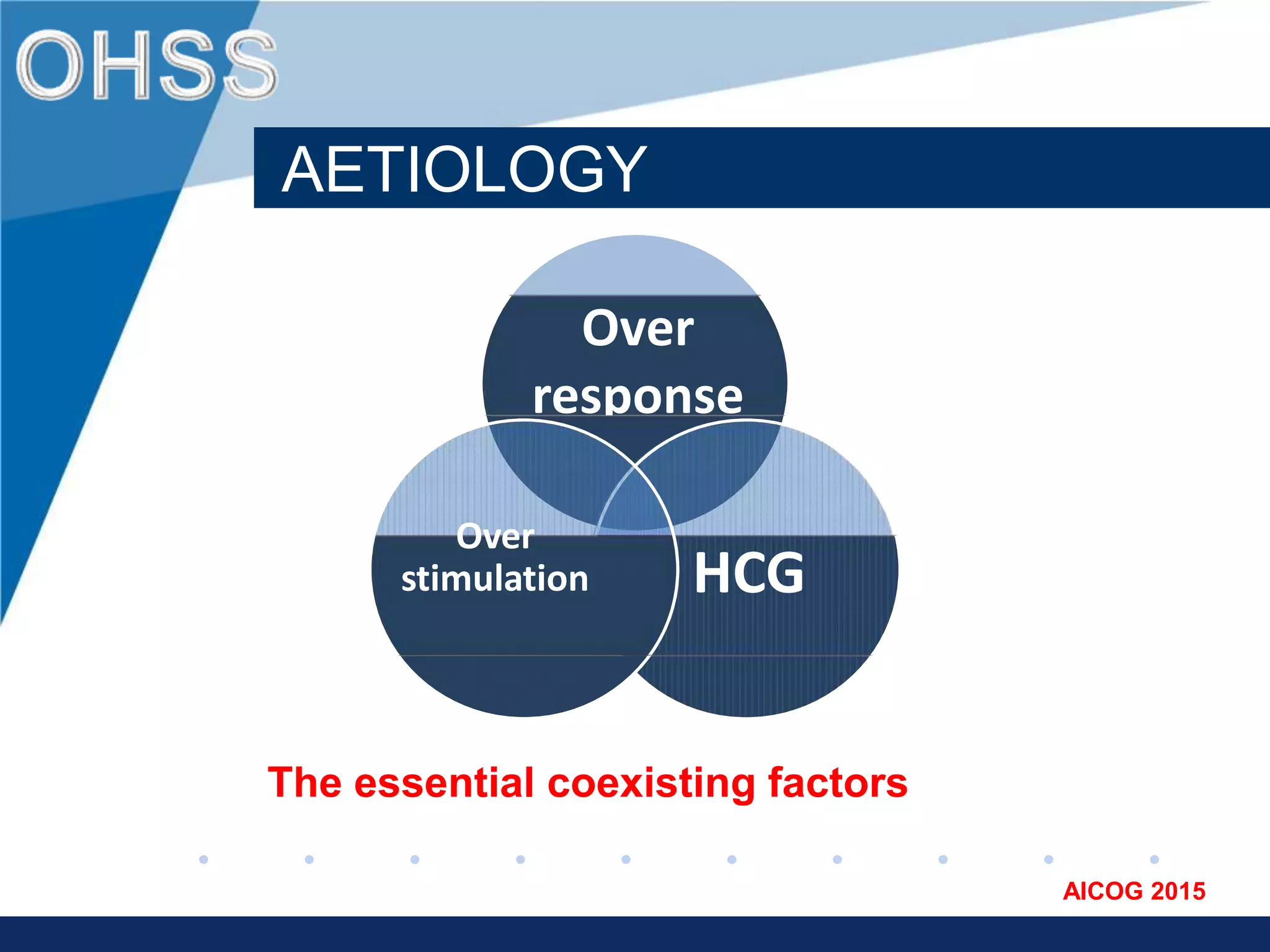 OHSS

AETIOLOGY

Over response

Over stimulation

HCG

The essential coexisting factors

AICOG 2015